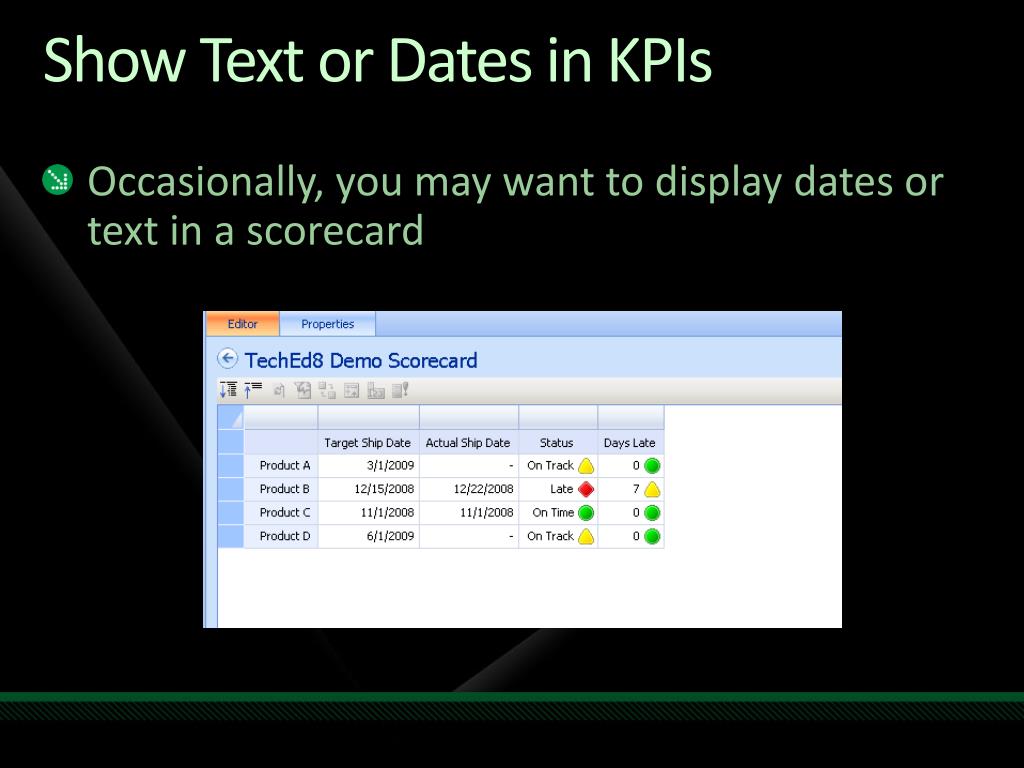 Show Text or Dates in KPIs

Occasionally, you may want to display dates or text in a scorecard

Editor Properties

TechEd8 Demo Scorecard

| | Target Ship Date | Actual Ship Date | Status | Days Late |
|---|---|---|---|---|
| Product A | 3/1/2009 | - | On Track | 0 |
| Product B | 12/15/2008 | 12/22/2008 | Late | 7 |
| Product C | 11/1/2008 | 11/1/2008 | On Time | 0 |
| Product D | 6/1/2009 | - | On Track | 0 |